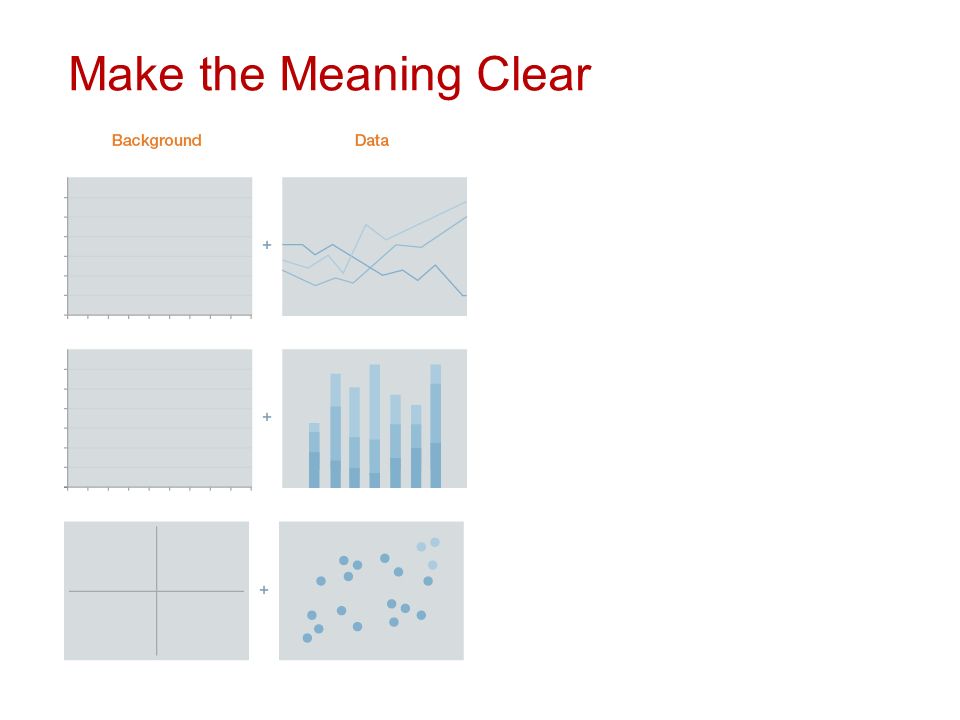 Make the Meaning Clear

Background

Data

+

+

+